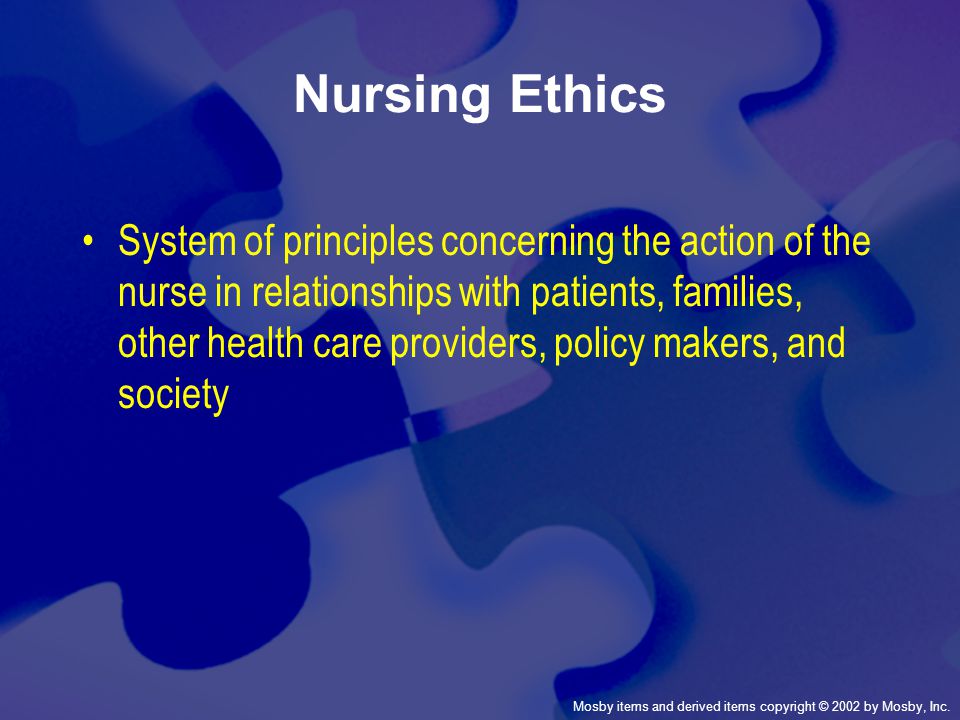 Nursing Ethics

• System of principles concerning the action of the nurse in relationships with patients, families, other health care providers, policy makers, and society

Mosby items and derived items copyright © 2002 by Mosby, Inc.